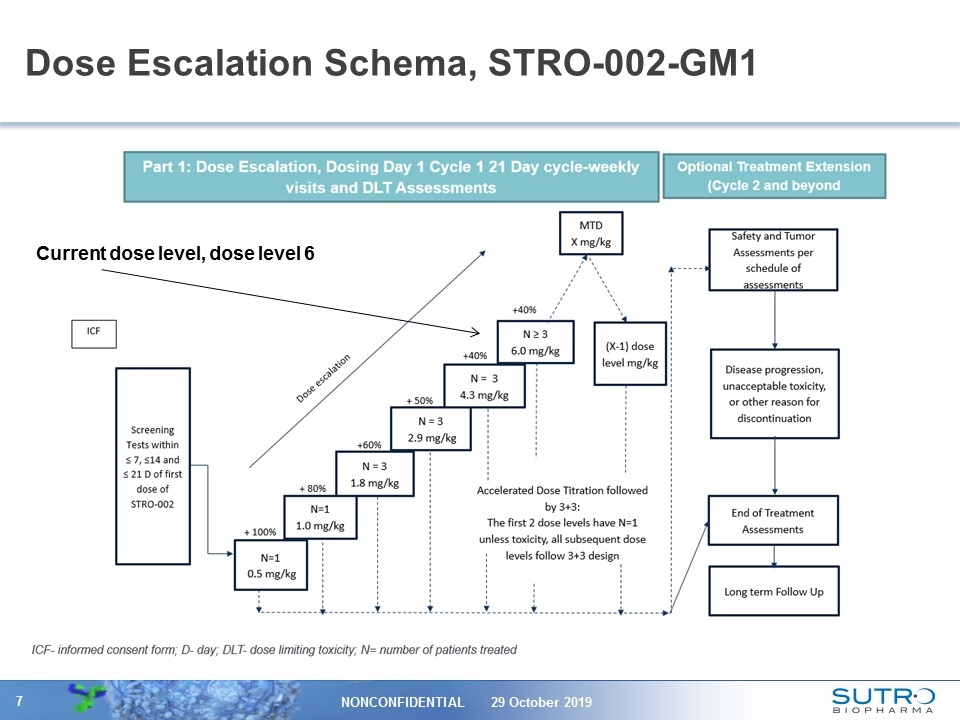 Dose Escalation Schema, STRO-002-GM1

Part 1: Dose Escalation, Dosing Day 1 Cycle 1 21 Day cycle-weekly visits and DLT Assessments

Optional Treatment Extension (Cycle 2 and beyond

Current dose level, dose level 6

ICF

Screening Tests within ≤ 7, ≤14 and ≤ 21 D of first dose of STRO-002

Dose escalation

+ 100%
N=1
0.5 mg/kg

+ 80%
N=1
1.0 mg/kg

+60%
N = 3
1.8 mg/kg

+ 50%
N = 3
2.9 mg/kg

+40%
N = 3
4.3 mg/kg

+40%
N ≥ 3
6.0 mg/kg

MTD
X mg/kg

(X-1) dose level mg/kg

Accelerated Dose Titration followed by 3+3:
The first 2 dose levels have N=1 unless toxicity, all subsequent dose levels follow 3+3 design

Safety and Tumor Assessments per schedule of assessments

Disease progression, unacceptable toxicity, or other reason for discontinuation

End of Treatment Assessments

Long term Follow Up

ICF- informed consent form; D- day; DLT- dose limiting toxicity; N= number of patients treated

7

NONCONFIDENTIAL 29 October 2019

SUTRO BIOPHARMA